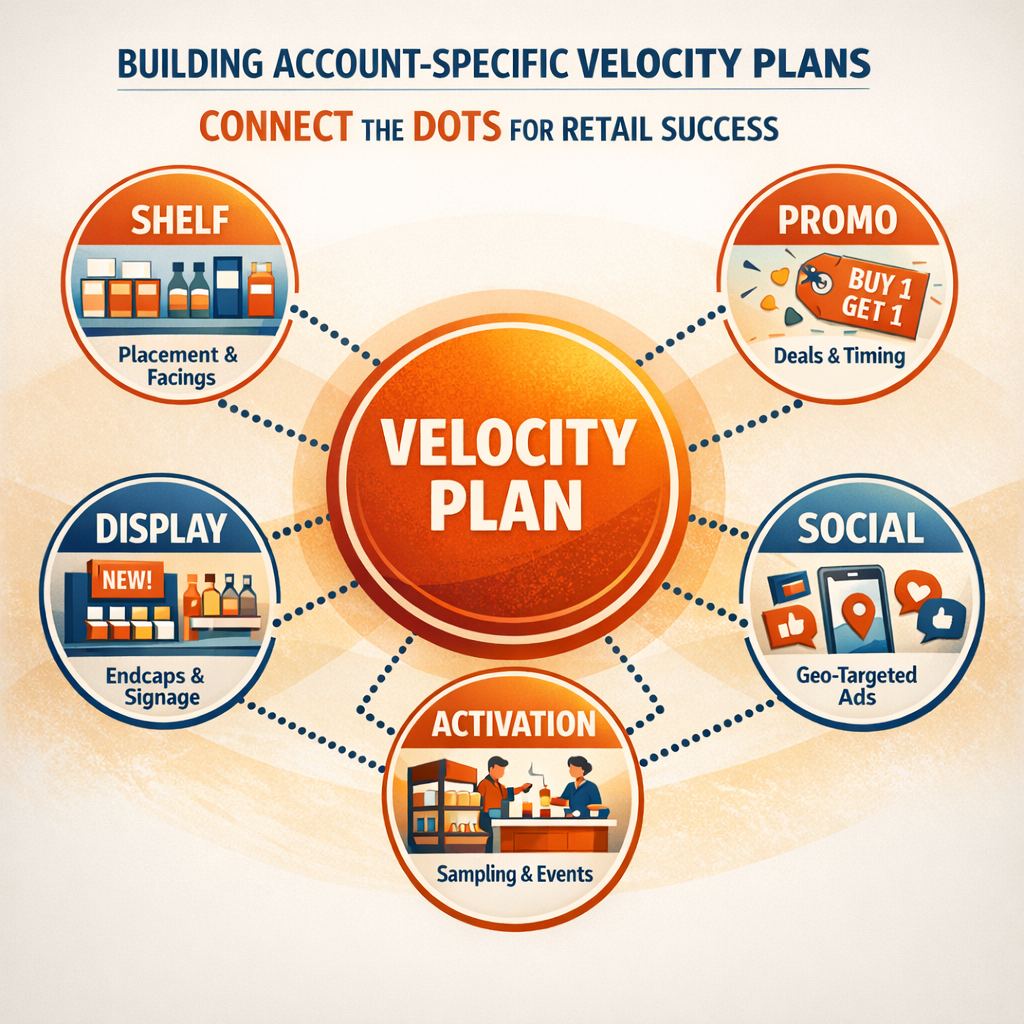 BUILDING ACCOUNT-SPECIFIC VELOCITY PLANS

CONNECT THE DOTS FOR RETAIL SUCCESS

SHELF

Placement & Facings

PROMO

BUY 1 GET 1

Deals & Timing

VELOCITY PLAN

DISPLAY

NEW!

Endcaps & Signage

SOCIAL

Geo-Targeted Ads

ACTIVATION

Sampling & Events